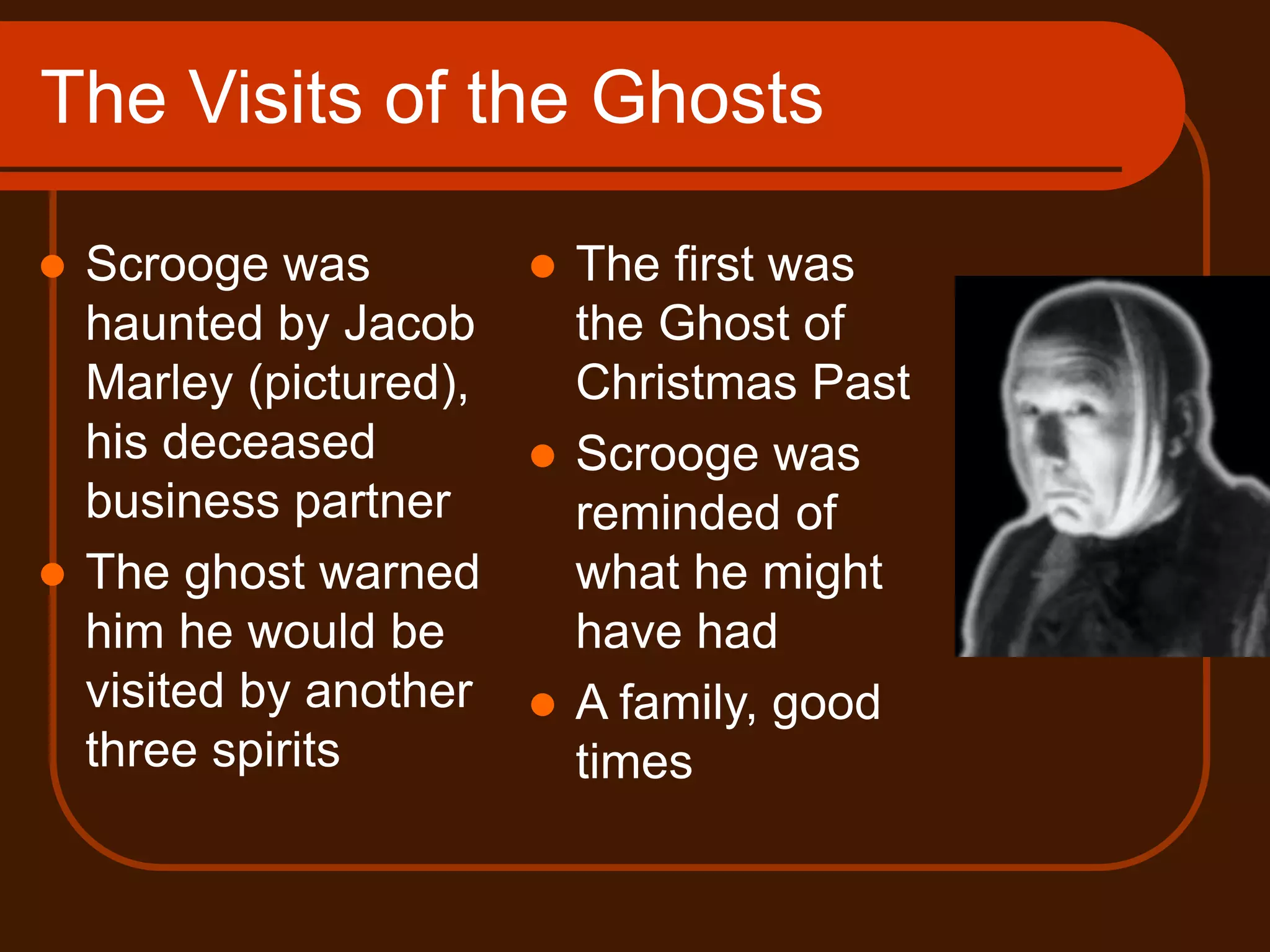 The Visits of the Ghosts

- Scrooge was haunted by Jacob Marley (pictured), his deceased business partner
- The ghost warned him he would be visited by another three spirits

- The first was the Ghost of Christmas Past
- Scrooge was reminded of what he might have had
- A family, good times